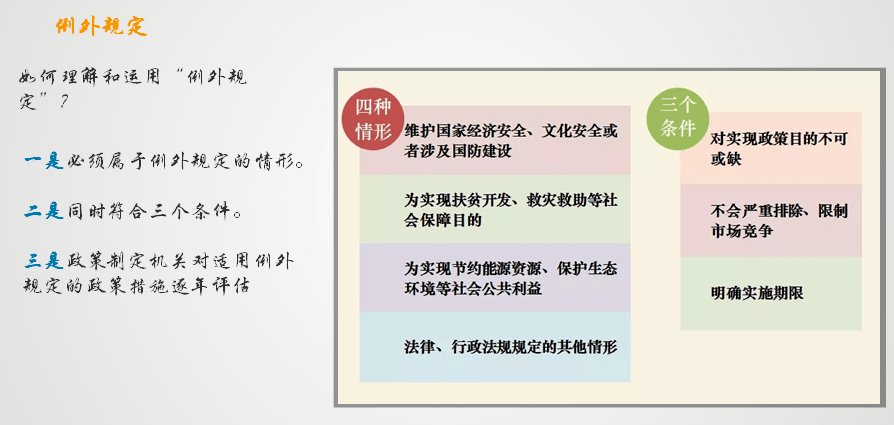 例外规定

如何理解和适用“例外规定”？

一是必须属于例外规定的情形。

二是同时符合三个条件。

三是政策制定机关对适用例外规定的政策措施逐年评估

四种情形

维护国家经济安全、文化安全或者涉及国防建设

为实现扶贫开发、救灾救助等社会保障目的

为实现节约能源资源、保护生态环境等社会公共利益

法律、行政法规规定的其他情形

三个条件

对实现政策目的不可或缺

不会严重排除、限制市场竞争

明确实施期限